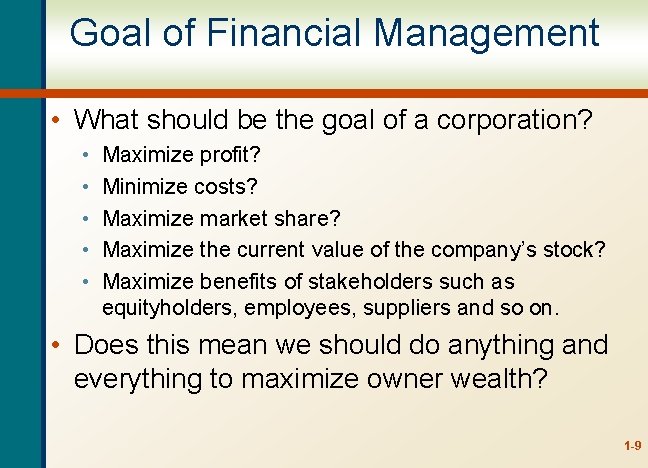 Goal of Financial Management

• What should be the goal of a corporation?
  • Maximize profit?
  • Minimize costs?
  • Maximize market share?
  • Maximize the current value of the company's stock?
  • Maximize benefits of stakeholders such as equityholders, employees, suppliers and so on.
• Does this mean we should do anything and everything to maximize owner wealth?

1-9